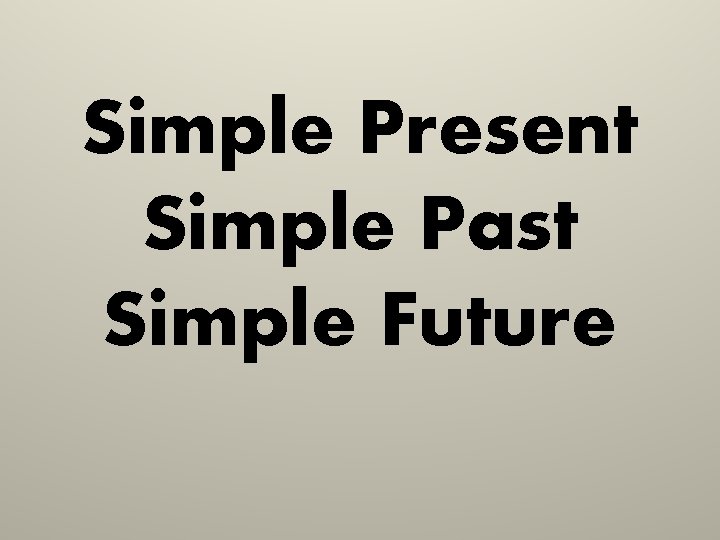 Simple Present
Simple Past
Simple Future